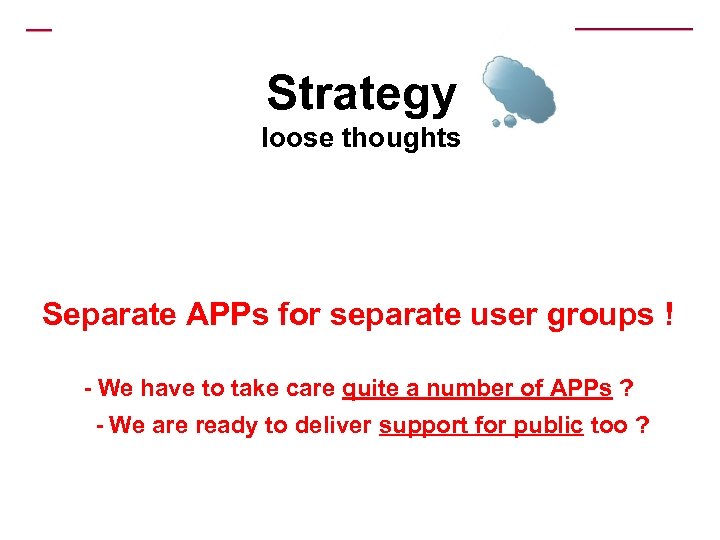 Strategy
loose thoughts

Separate APPs for separate user groups !

- We have to take care quite a number of APPs ?

- We are ready to deliver support for public too ?